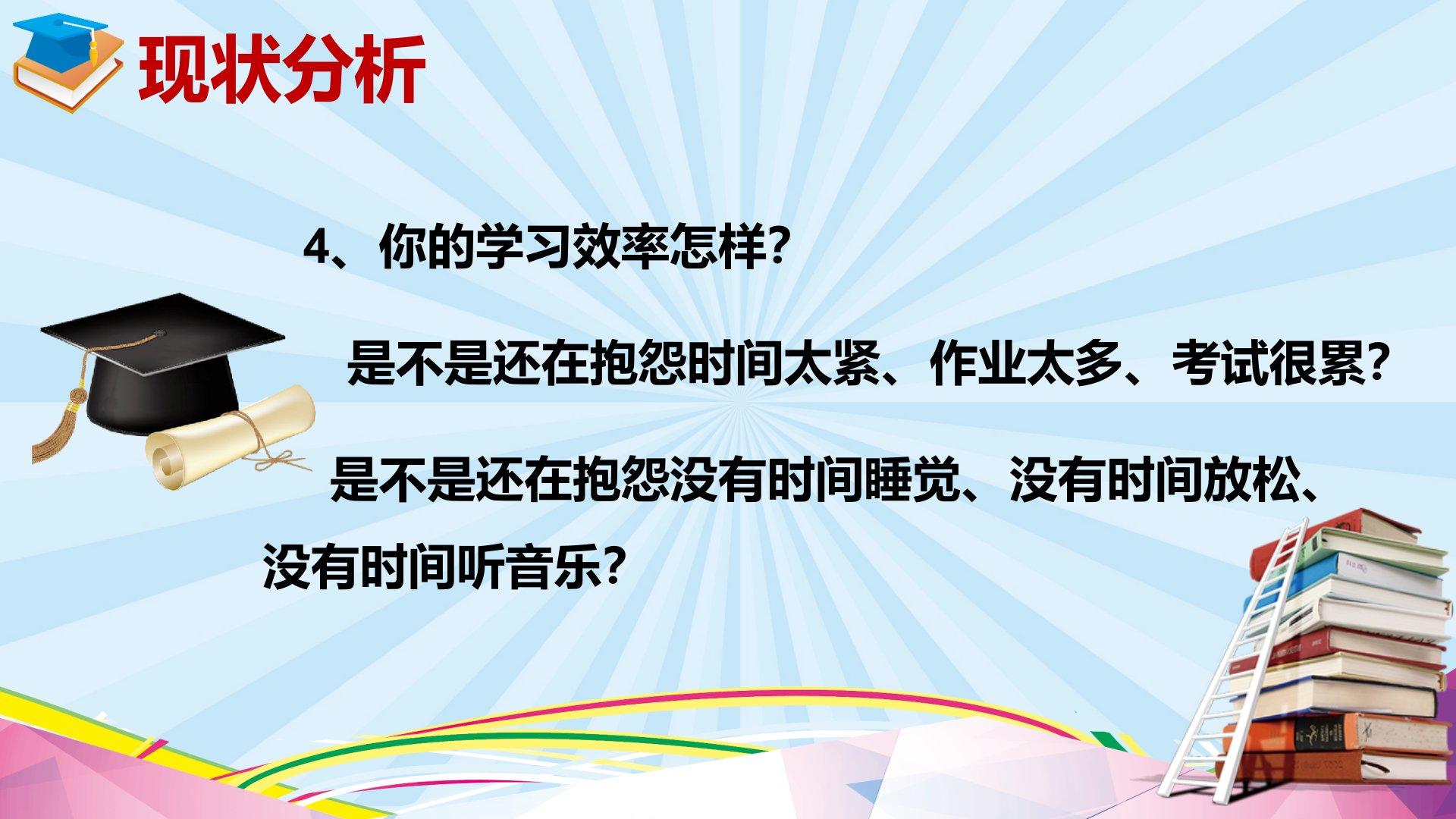 现状分析

4、你的学习效率怎样？

是不是还在抱怨时间太紧、作业太多、考试很累？

是不是还在抱怨没有时间睡觉、没有时间放松、没有时间听音乐？